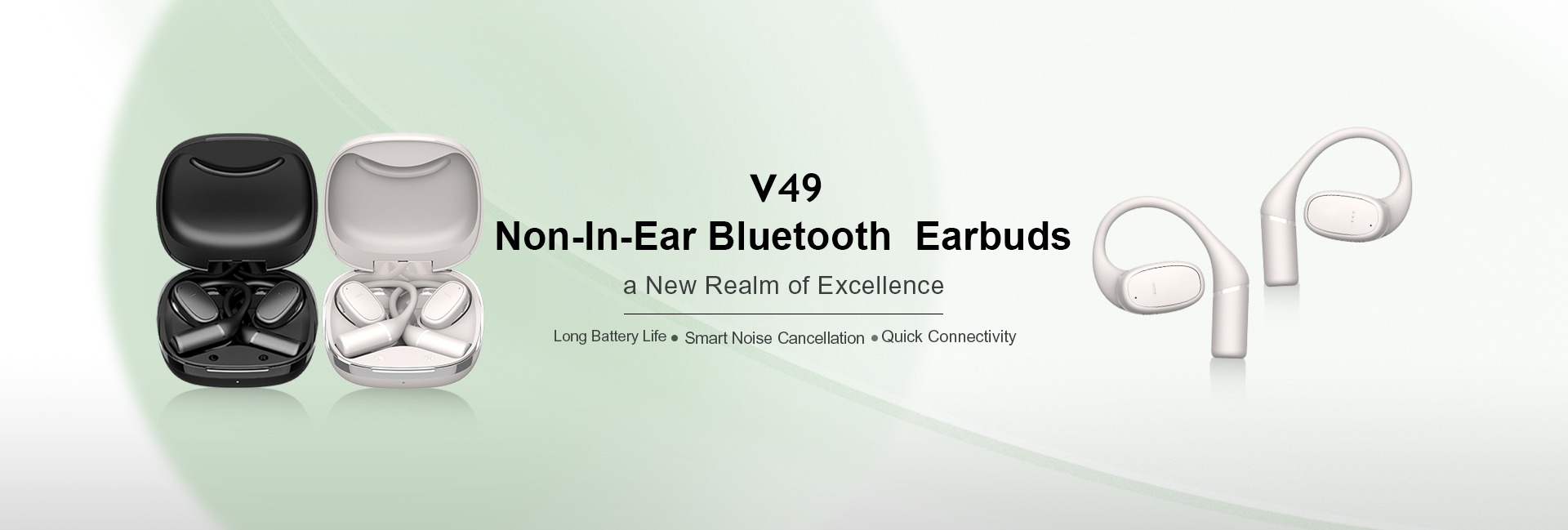 V49
Non-In-Ear Bluetooth Earbuds

a New Realm of Excellence

Long Battery Life ● Smart Noise Cancellation ● Quick Connectivity